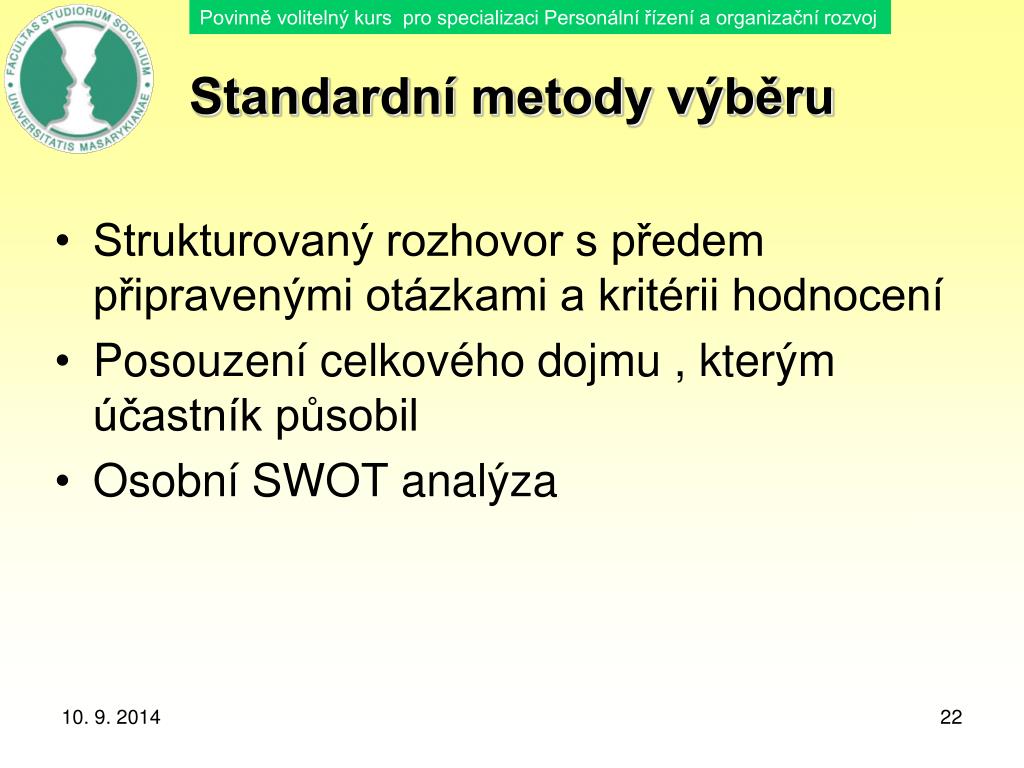 FACULTAS STUDIORUM SOCIALIUM UNIVERSITATIS MASARYKIANAE

Povinně volitelný kurs pro specializaci Personální řízení a organizační rozvoj

Standardní metody výběru

• Strukturovaný rozhovor s předem připravenými otázkami a kritérii hodnocení
• Posouzení celkového dojmu , kterým účastník působil
• Osobní SWOT analýza

10. 9. 2014

22